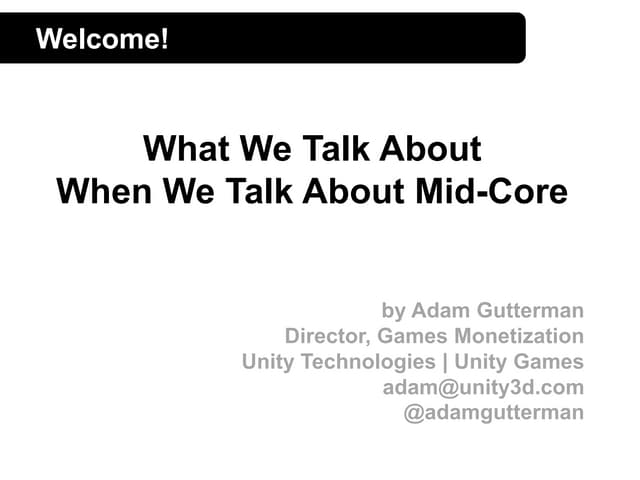 Welcome!

What We Talk About
When We Talk About Mid-Core

by Adam Gutterman
Director, Games Monetization
Unity Technologies | Unity Games
adam@unity3d.com
@adamgutterman